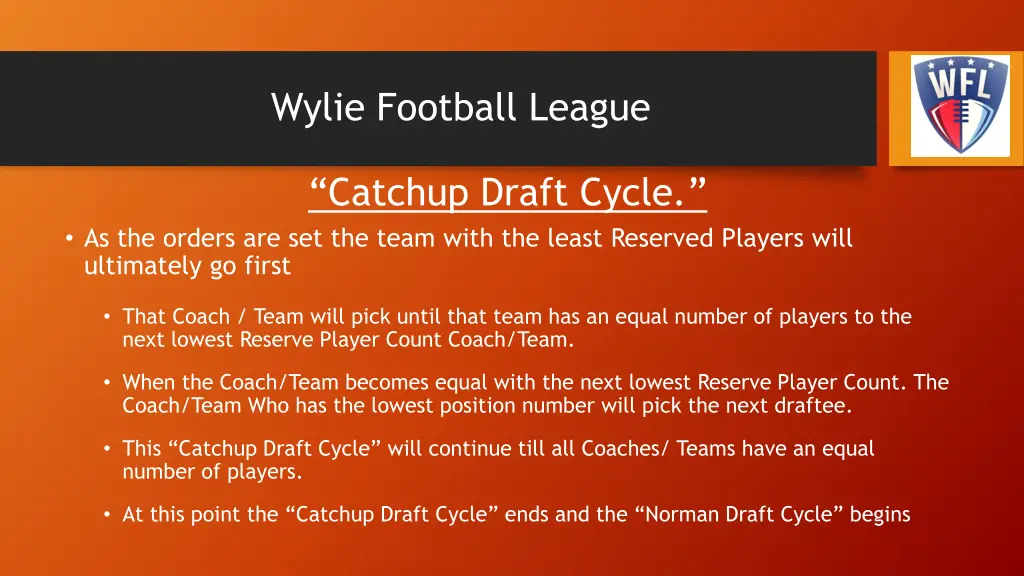 Wylie Football League

WFL

“Catchup Draft Cycle.”

• As the orders are set the team with the least Reserved Players will ultimately go first

• That Coach / Team will pick until that team has an equal number of players to the next lowest Reserve Player Count Coach/Team.

• When the Coach/Team becomes equal with the next lowest Reserve Player Count. The Coach/Team Who has the lowest position number will pick the next draftee.

• This “Catchup Draft Cycle” will continue till all Coaches/ Teams have an equal number of players.

• At this point the “Catchup Draft Cycle” ends and the “Norman Draft Cycle” begins